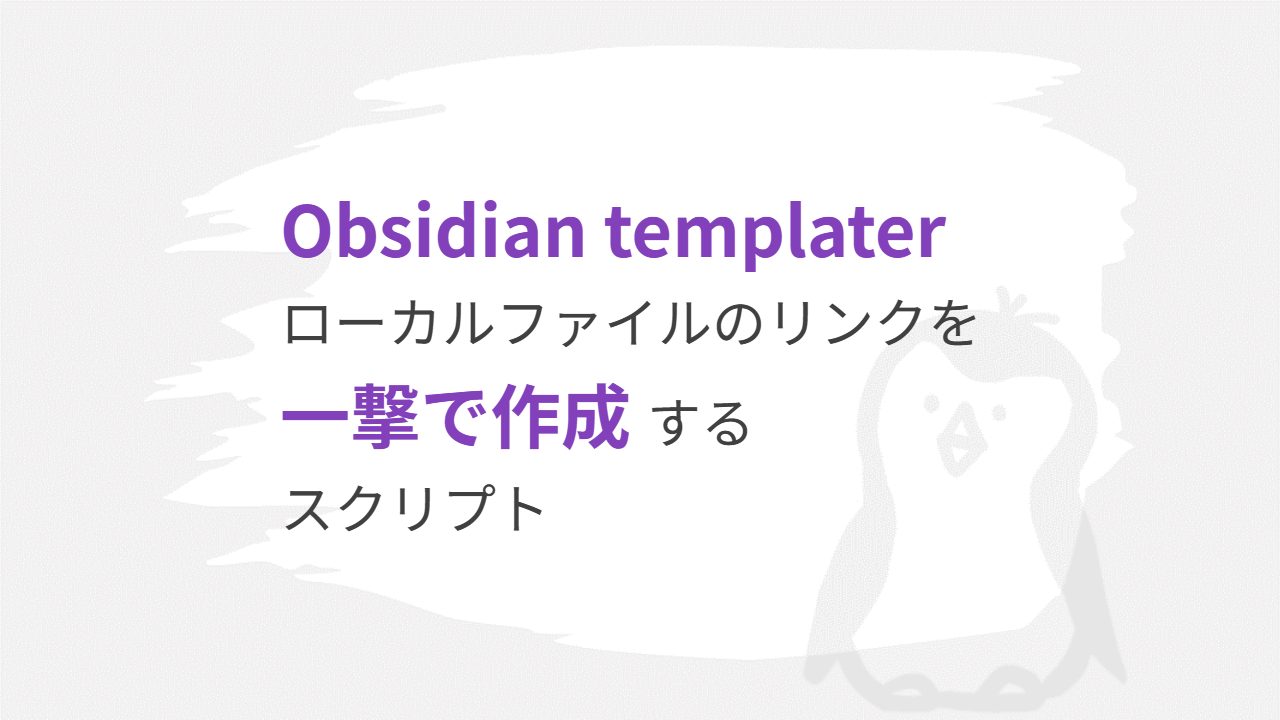 Obsidian templater

ローカルファイルのリンクを

一撃で作成 する

スクリプト